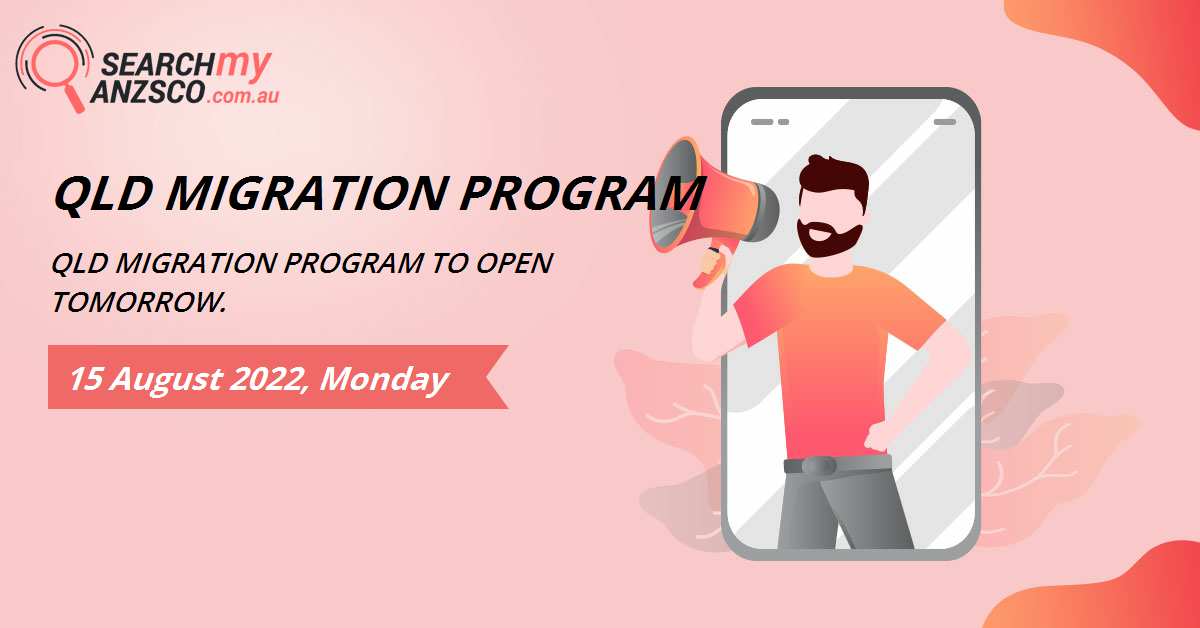 SEARCHmy ANZSCO.com.au

QLD MIGRATION PROGRAM

QLD MIGRATION PROGRAM TO OPEN TOMORROW.

15 August 2022, Monday